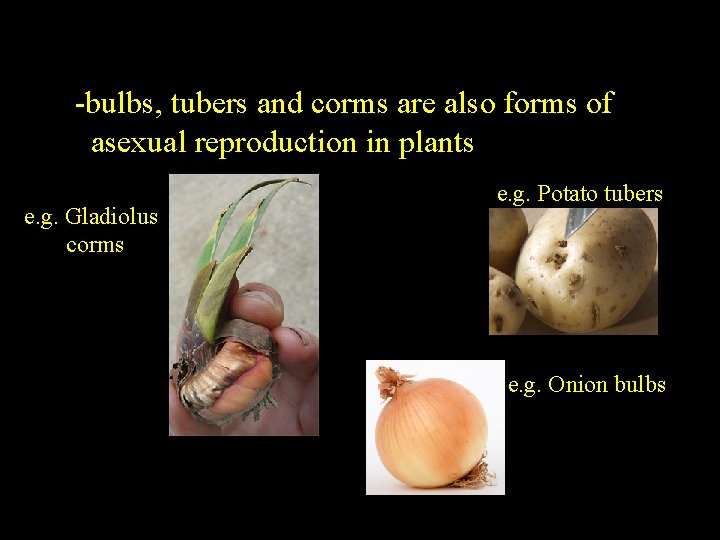 -bulbs, tubers and corms are also forms of asexual reproduction in plants

e.g. Gladiolus corms

e.g. Potato tubers

e.g. Onion bulbs